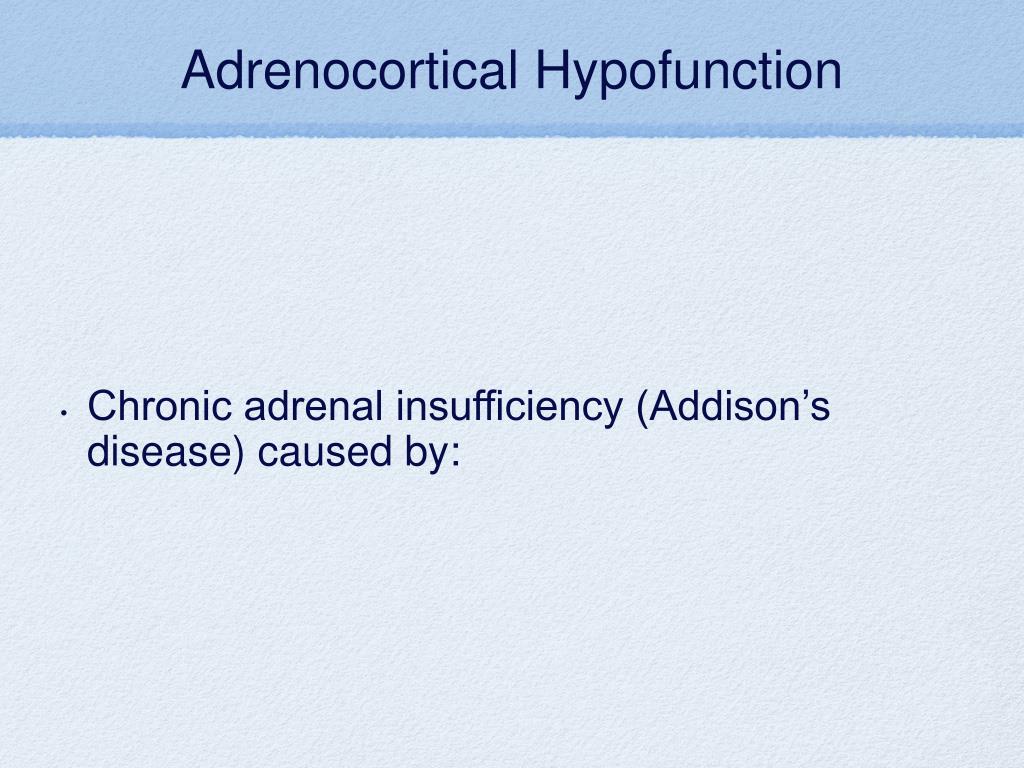 Adrenocortical Hypofunction

• Chronic adrenal insufficiency (Addison’s disease) caused by: